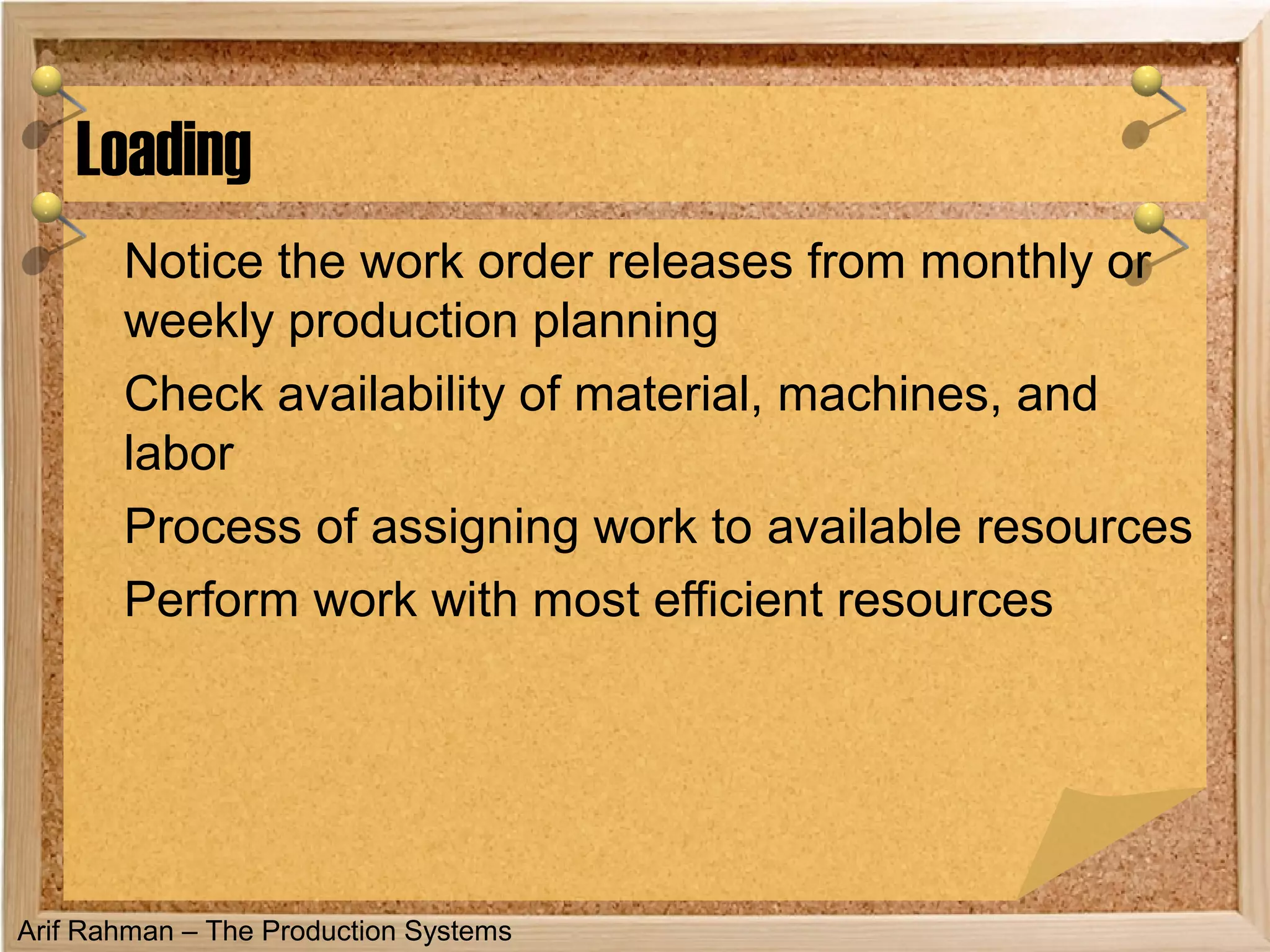 Loading

Notice the work order releases from monthly or weekly production planning

Check availability of material, machines, and labor

Process of assigning work to available resources

Perform work with most efficient resources

Arif Rahman – The Production Systems